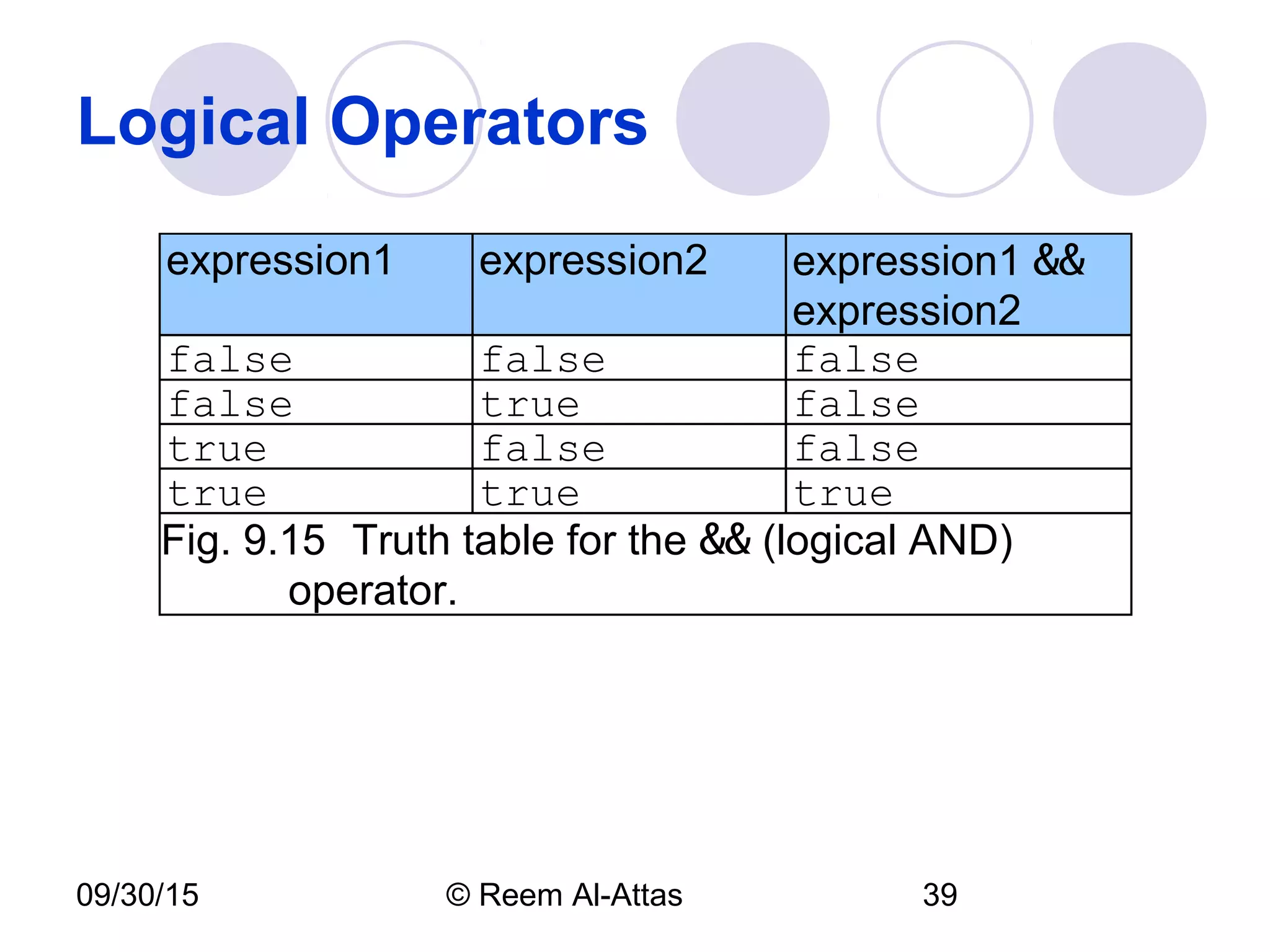 Logical Operators

| expression1 | expression2 | expression1 && expression2 |
|---|---|---|
| false | false | false |
| false | true | false |
| true | false | false |
| true | true | true |

Fig. 9.15 Truth table for the && (logical AND) operator.

09/30/15

© Reem Al-Attas

39